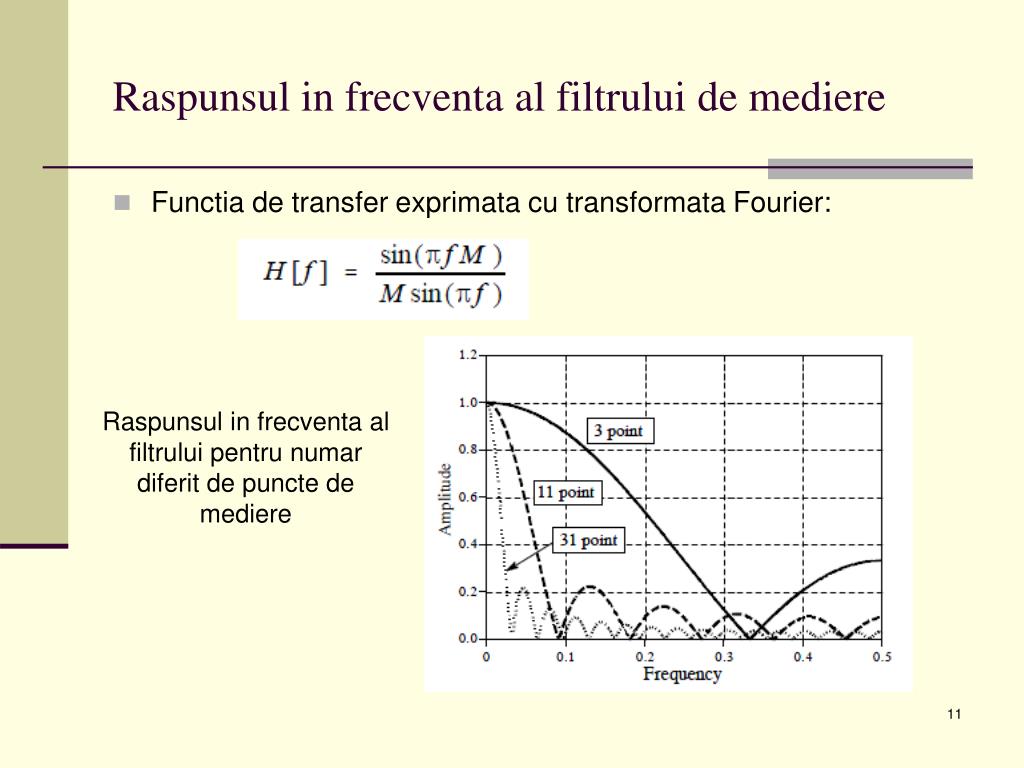 Raspunsul in frecventa al filtrului de mediere

Functia de transfer exprimata cu transformata Fourier:

$H[f] = \frac{\sin(\pi f M)}{M \sin(\pi f)}$

Raspunsul in frecventa al filtrului pentru numar diferit de puncte de mediere

1.2
1.0
0.8
0.6
0.4
0.2
0.0
Amplitude
3 point
11 point
31 point
0
0.1
0.2
0.3
0.4
0.5
Frequency

11